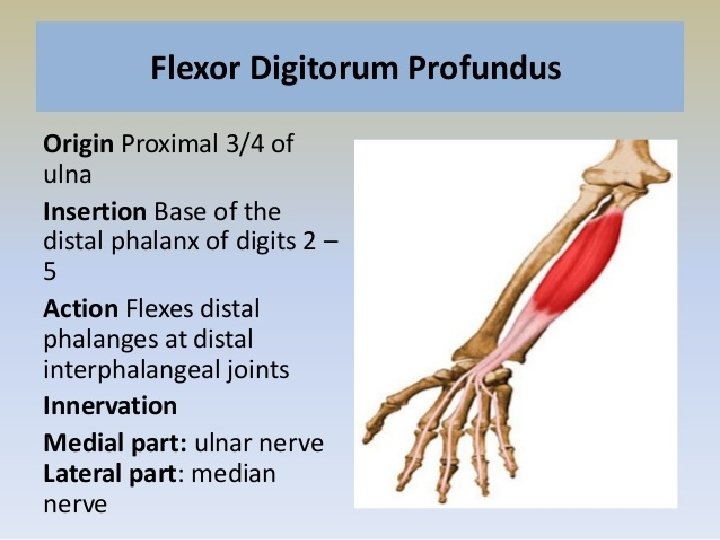 Flexor Digitorum Profundus

Origin Proximal 3/4 of ulna

Insertion Base of the distal phalanx of digits 2 – 5

Action Flexes distal phalanges at distal interphalangeal joints

Innervation

Medial part: ulnar nerve
Lateral part: median nerve